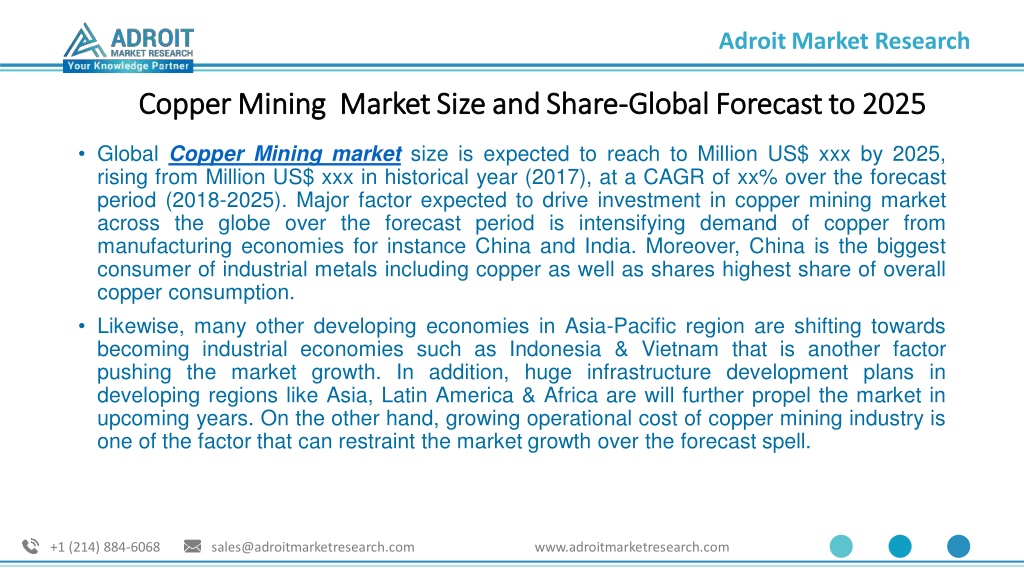 ADROIT
MARKET RESEARCH
Your Knowledge Partner

Adroit Market Research

Copper Mining Market Size and Share-Global Forecast to 2025

• Global Copper Mining market size is expected to reach to Million US$ xxx by 2025, rising from Million US$ xxx in historical year (2017), at a CAGR of xx% over the forecast period (2018-2025). Major factor expected to drive investment in copper mining market across the globe over the forecast period is intensifying demand of copper from manufacturing economies for instance China and India. Moreover, China is the biggest consumer of industrial metals including copper as well as shares highest share of overall copper consumption.

• Likewise, many other developing economies in Asia-Pacific region are shifting towards becoming industrial economies such as Indonesia & Vietnam that is another factor pushing the market growth. In addition, huge infrastructure development plans in developing regions like Asia, Latin America & Africa are will further propel the market in upcoming years. On the other hand, growing operational cost of copper mining industry is one of the factor that can restraint the market growth over the forecast spell.

+1 (214) 884-6068 sales@adroitmarketresearch.com www.adroitmarketresearch.com